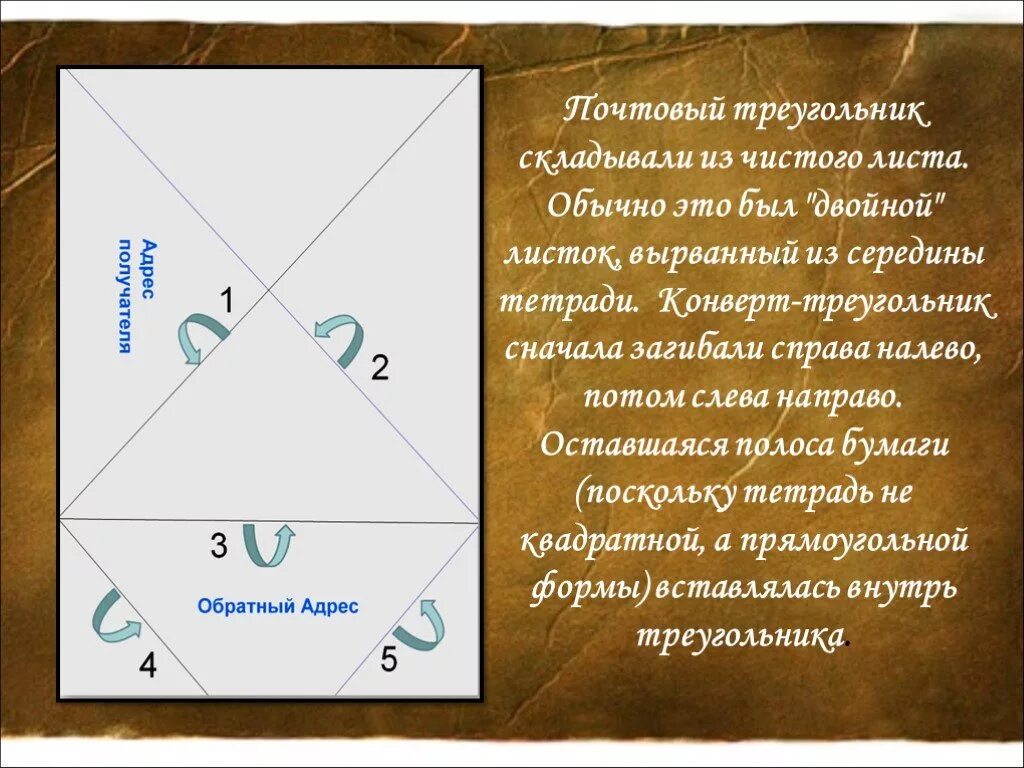 Адрес получателя

1

2

3

Обратный Адрес

4

5

Почтовый треугольник складывали из чистого листа. Обычно это был "двойной" листок, вырванный из середины тетради. Конверт-треугольник сначала загибали справа налево, потом слева направо. Оставшаяся полоса бумаги (поскольку тетрадь не квадратной, а прямоугольной формы) вставлялась внутрь треугольника.